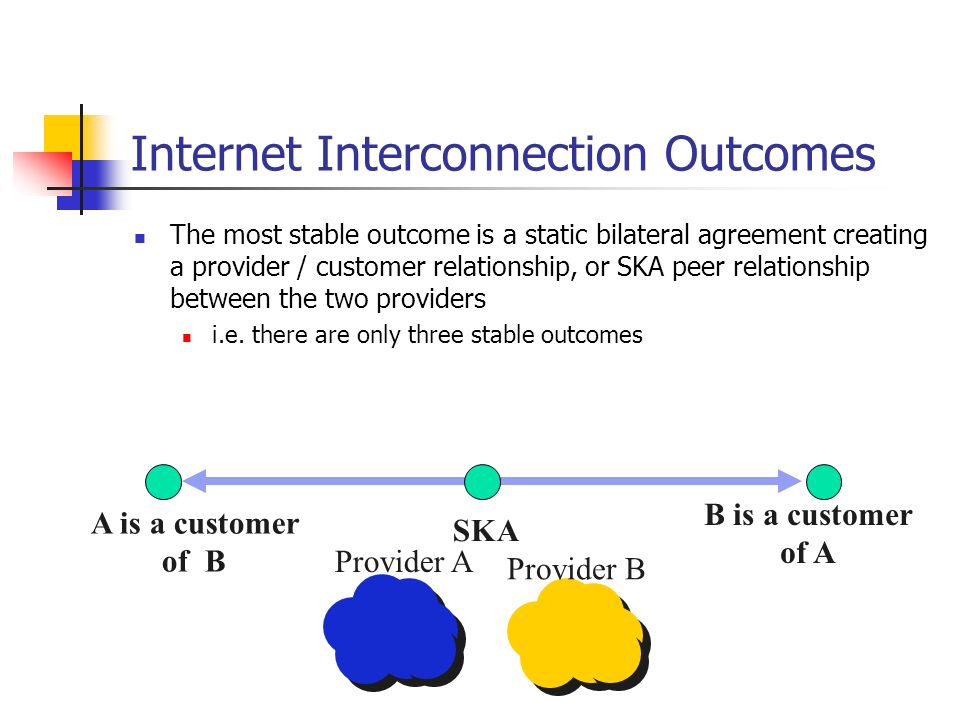 Internet Interconnection Outcomes

The most stable outcome is a static bilateral agreement creating a provider / customer relationship, or SKA peer relationship between the two providers

i.e. there are only three stable outcomes

A is a customer of B

SKA

B is a customer of A

Provider A

Provider B